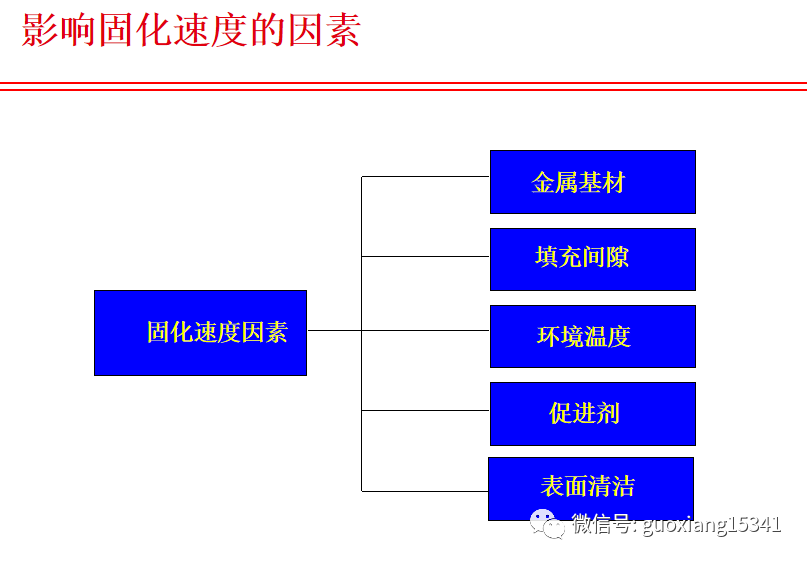 影响固化速度的因素

固化速度因素

金属基材

填充间隙

环境温度

促进剂

表面清洁

微信号: guoxiang15341